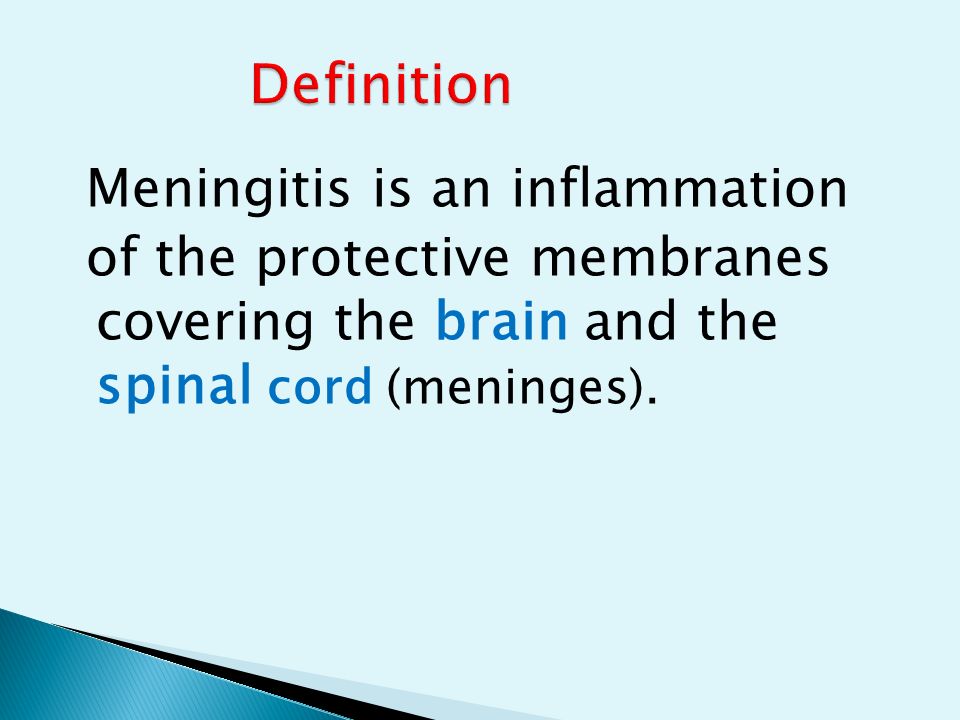 Definition

Meningitis is an inflammation of the protective membranes covering the brain and the spinal cord (meninges).